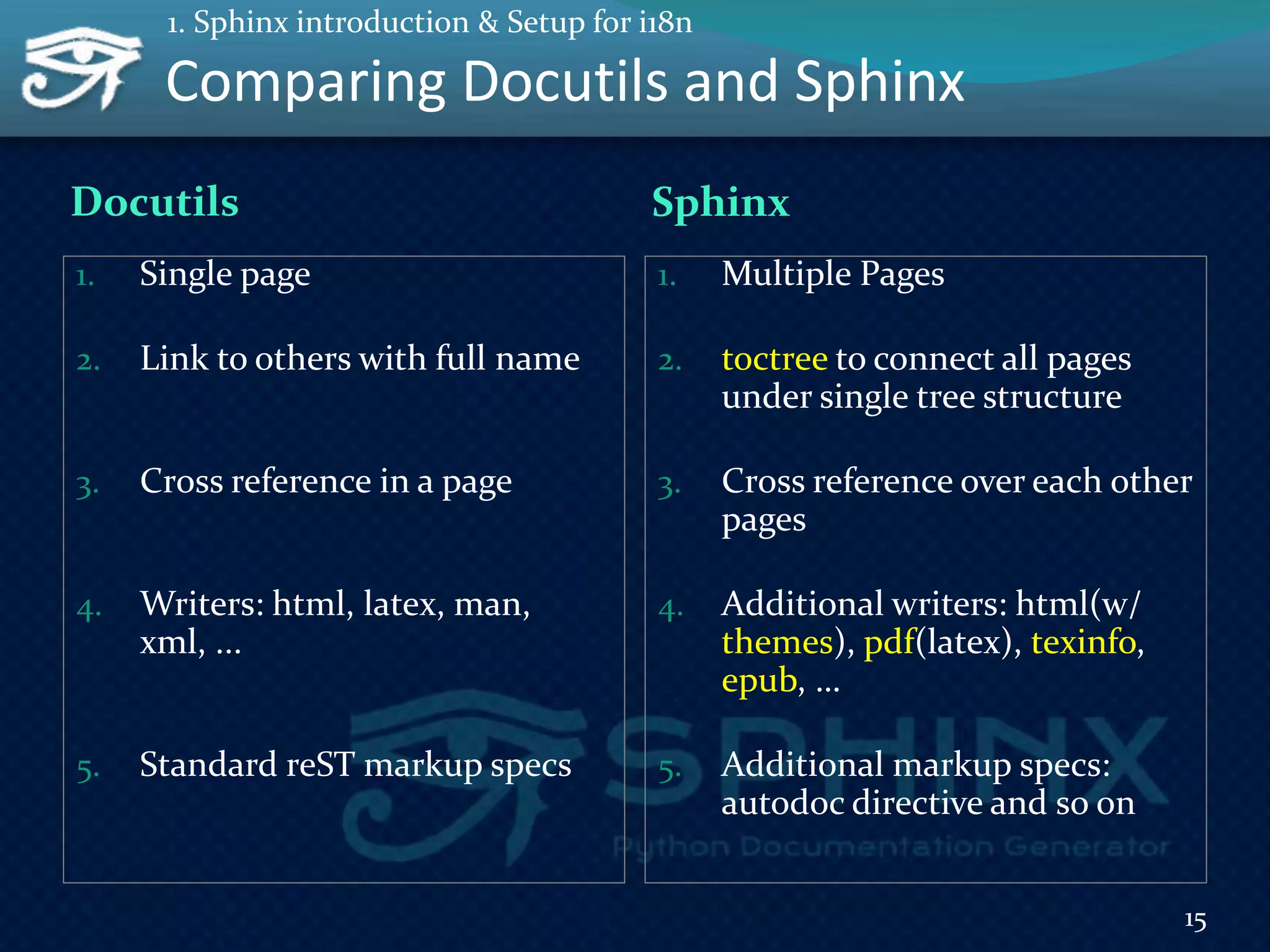 1. Sphinx introduction & Setup for i18n

Comparing Docutils and Sphinx

Docutils

1. Single page

2. Link to others with full name

3. Cross reference in a page

4. Writers: html, latex, man, xml, ...

5. Standard reST markup specs

Sphinx

1. Multiple Pages

2. toctree to connect all pages under single tree structure

3. Cross reference over each other pages

4. Additional writers: html(w/ themes), pdf(latex), texinfo, epub, ...

5. Additional markup specs: autodoc directive and so on

SPHINX
Python Documentation Generator

15